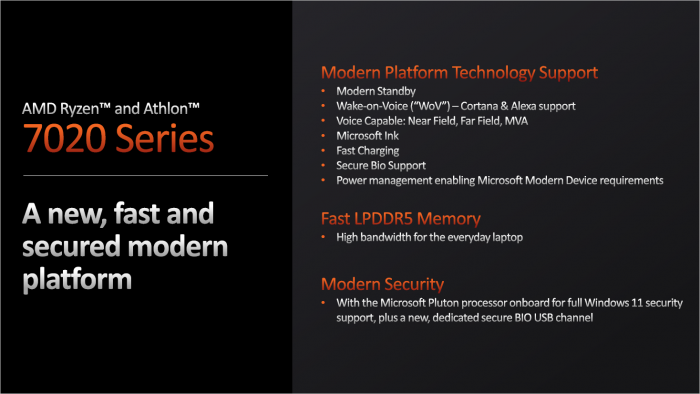 AMD Ryzen™ and Athlon™
7020 Series

A new, fast and secured modern platform

Modern Platform Technology Support
• Modern Standby
• Wake-on-Voice ("WoV") – Cortana & Alexa support
• Voice Capable: Near Field, Far Field, MVA
• Microsoft Ink
• Fast Charging
• Secure Bio Support
• Power management enabling Microsoft Modern Device requirements

Fast LPDDR5 Memory
• High bandwidth for the everyday laptop

Modern Security
• With the Microsoft Pluton processor onboard for full Windows 11 security support, plus a new, dedicated secure BIO USB channel